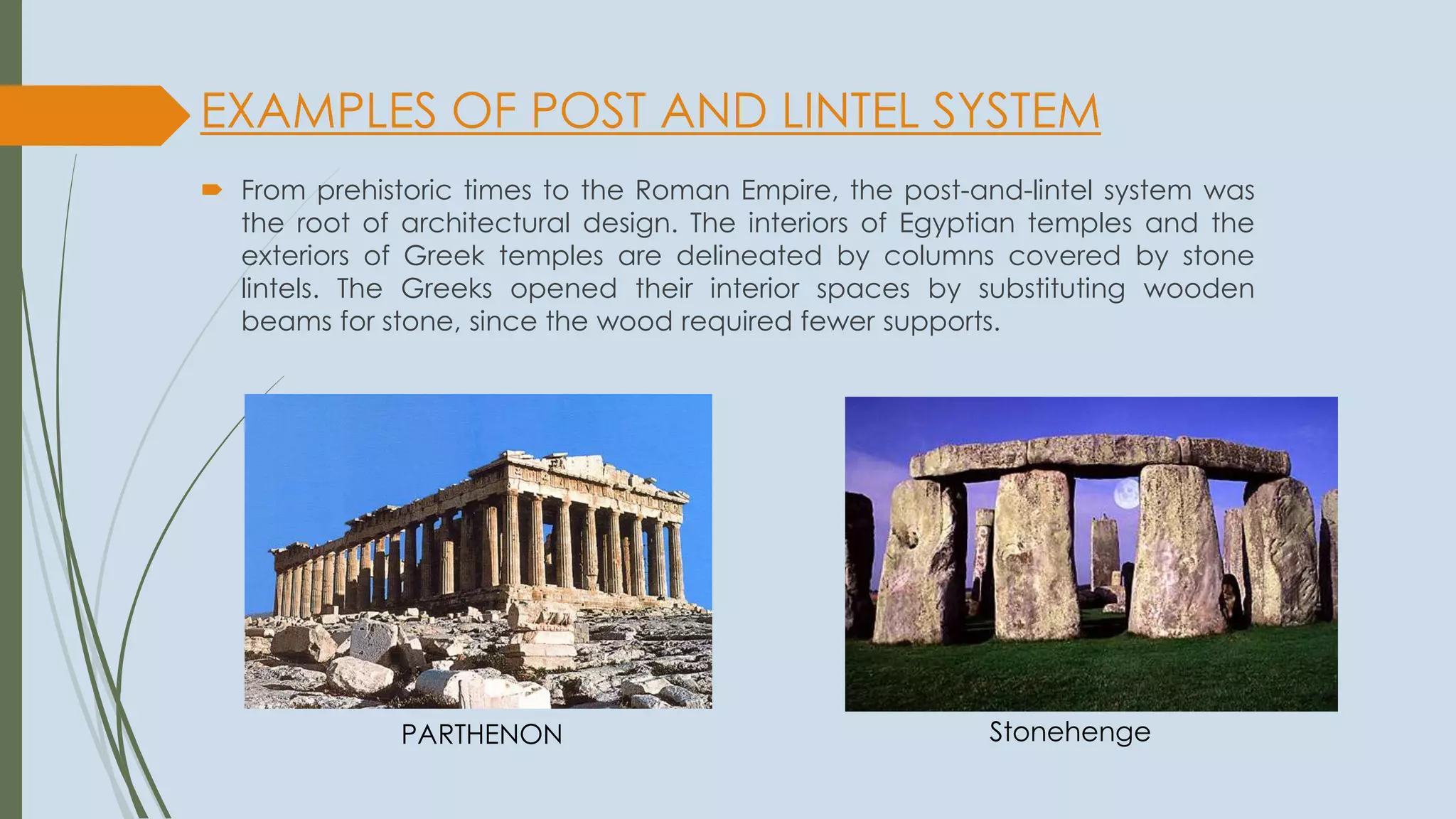 EXAMPLES OF POST AND LINTEL SYSTEM

From prehistoric times to the Roman Empire, the post-and-lintel system was the root of architectural design. The interiors of Egyptian temples and the exteriors of Greek temples are delineated by columns covered by stone lintels. The Greeks opened their interior spaces by substituting wooden beams for stone, since the wood required fewer supports.

PARTHENON

Stonehenge